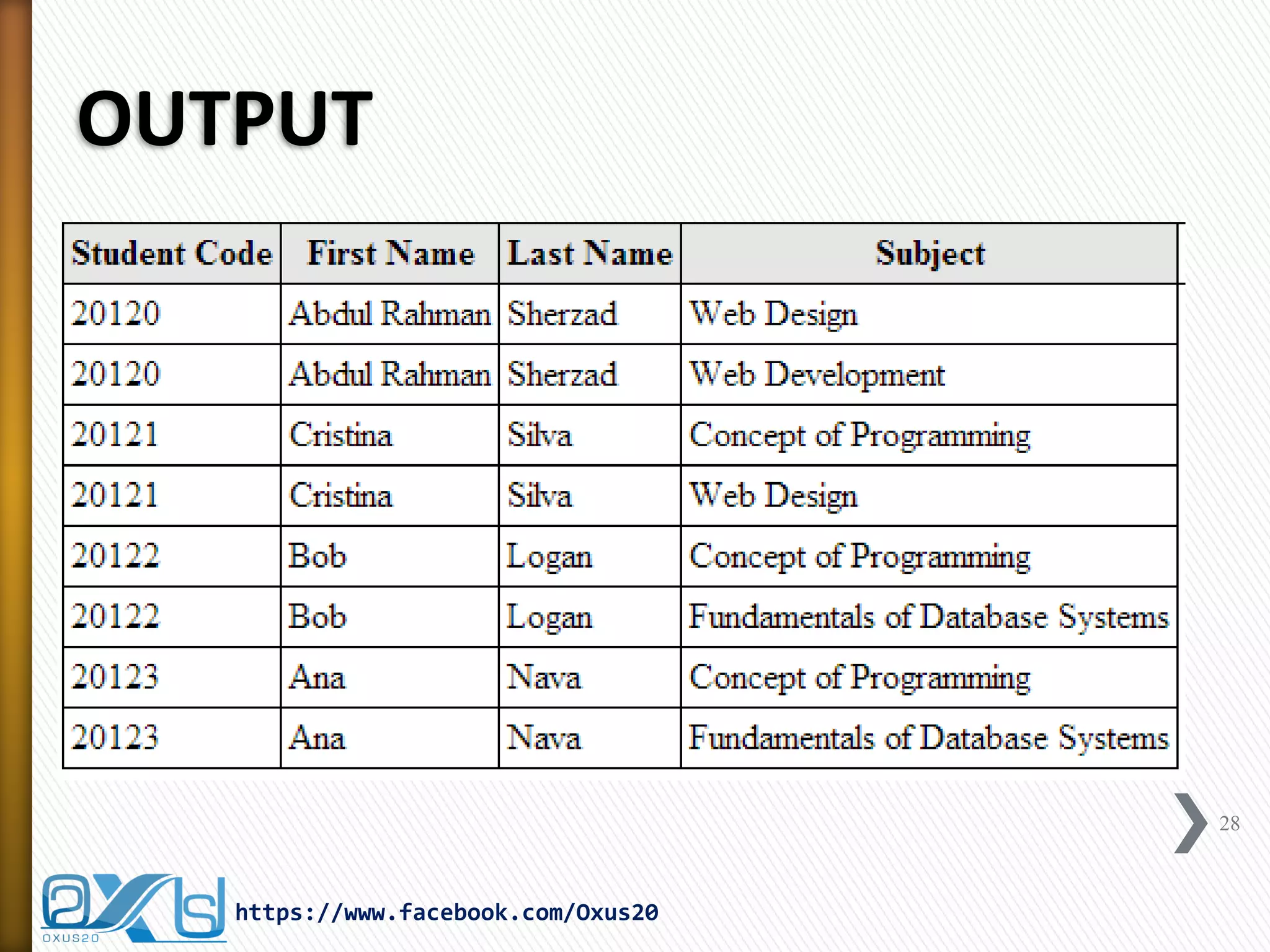 OUTPUT

| Student Code | First Name | Last Name | Subject |
|---|---|---|---|
| 20120 | Abdul Rahman | Sherzad | Web Design |
| 20120 | Abdul Rahman | Sherzad | Web Development |
| 20121 | Cristina | Silva | Concept of Programming |
| 20121 | Cristina | Silva | Web Design |
| 20122 | Bob | Logan | Concept of Programming |
| 20122 | Bob | Logan | Fundamentals of Database Systems |
| 20123 | Ana | Nava | Concept of Programming |
| 20123 | Ana | Nava | Fundamentals of Database Systems |

28

OXUS20

https://www.facebook.com/Oxus20